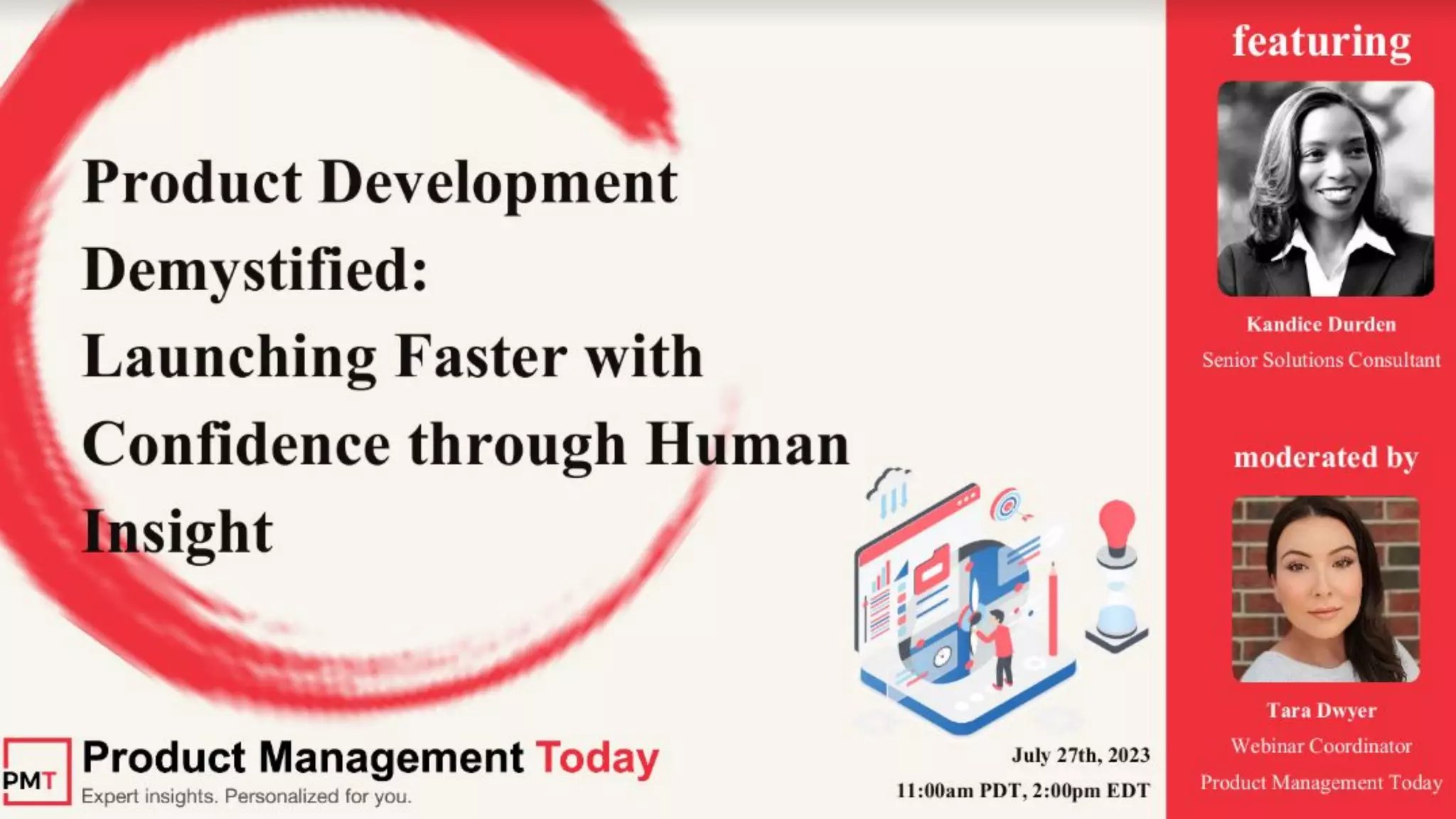 Product Development Demystified: Launching Faster with Confidence through Human Insight

PMT
Product Management Today
Expert insights. Personalized for you.

July 27th, 2023
11:00am PDT, 2:00pm EDT

featuring

Kandice Durden
Senior Solutions Consultant

moderated by

Tara Dwyer
Webinar Coordinator
Product Management Today